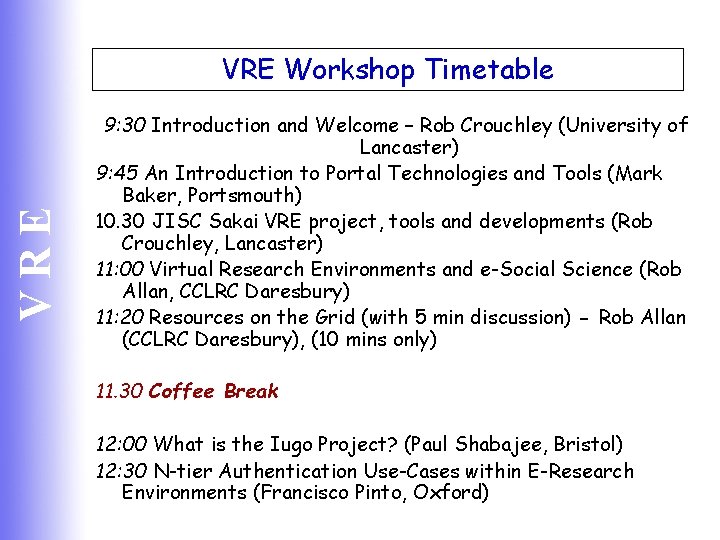 V R E

VRE Workshop Timetable

9:30 Introduction and Welcome – Rob Crouchley (University of Lancaster)

9:45 An Introduction to Portal Technologies and Tools (Mark Baker, Portsmouth)

10.30 JISC Sakai VRE project, tools and developments (Rob Crouchley, Lancaster)

11:00 Virtual Research Environments and e-Social Science (Rob Allan, CCLRC Daresbury)

11:20 Resources on the Grid (with 5 min discussion) - Rob Allan (CCLRC Daresbury), (10 mins only)

11.30 Coffee Break

12:00 What is the Iugo Project? (Paul Shabajee, Bristol)

12:30 N-tier Authentication Use-Cases within E-Research Environments (Francisco Pinto, Oxford)